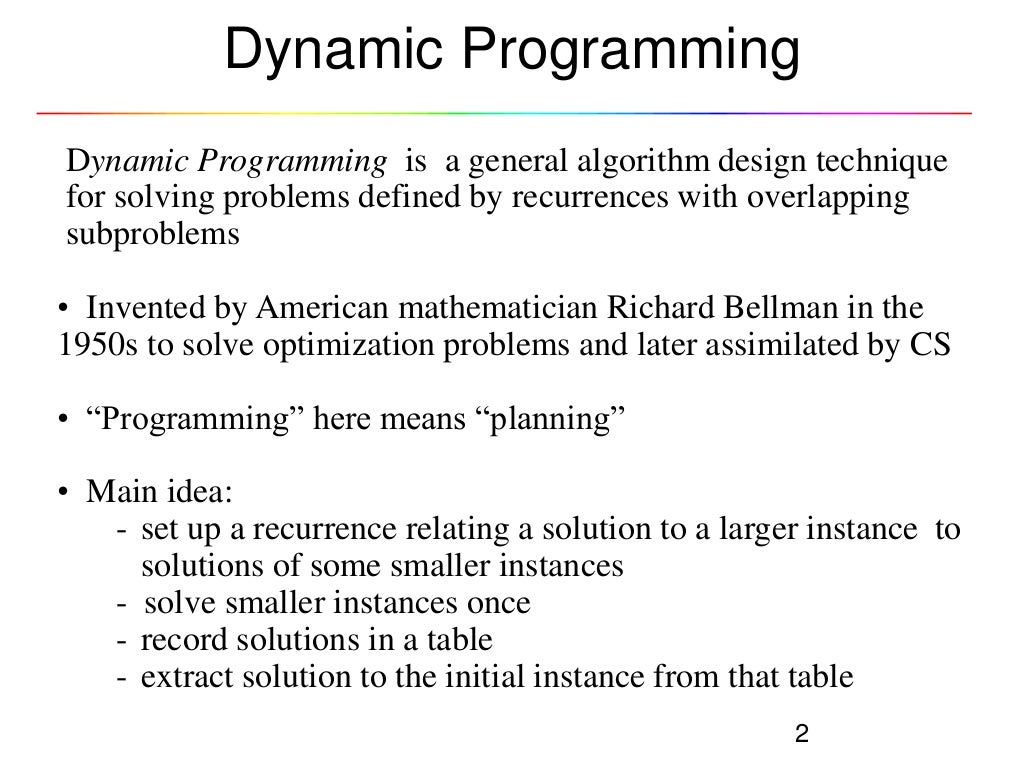 Dynamic Programming

Dynamic Programming is a general algorithm design technique for solving problems defined by recurrences with overlapping subproblems

• Invented by American mathematician Richard Bellman in the 1950s to solve optimization problems and later assimilated by CS

• “Programming” here means “planning”

• Main idea:
- set up a recurrence relating a solution to a larger instance to solutions of some smaller instances
- solve smaller instances once
- record solutions in a table
- extract solution to the initial instance from that table

2